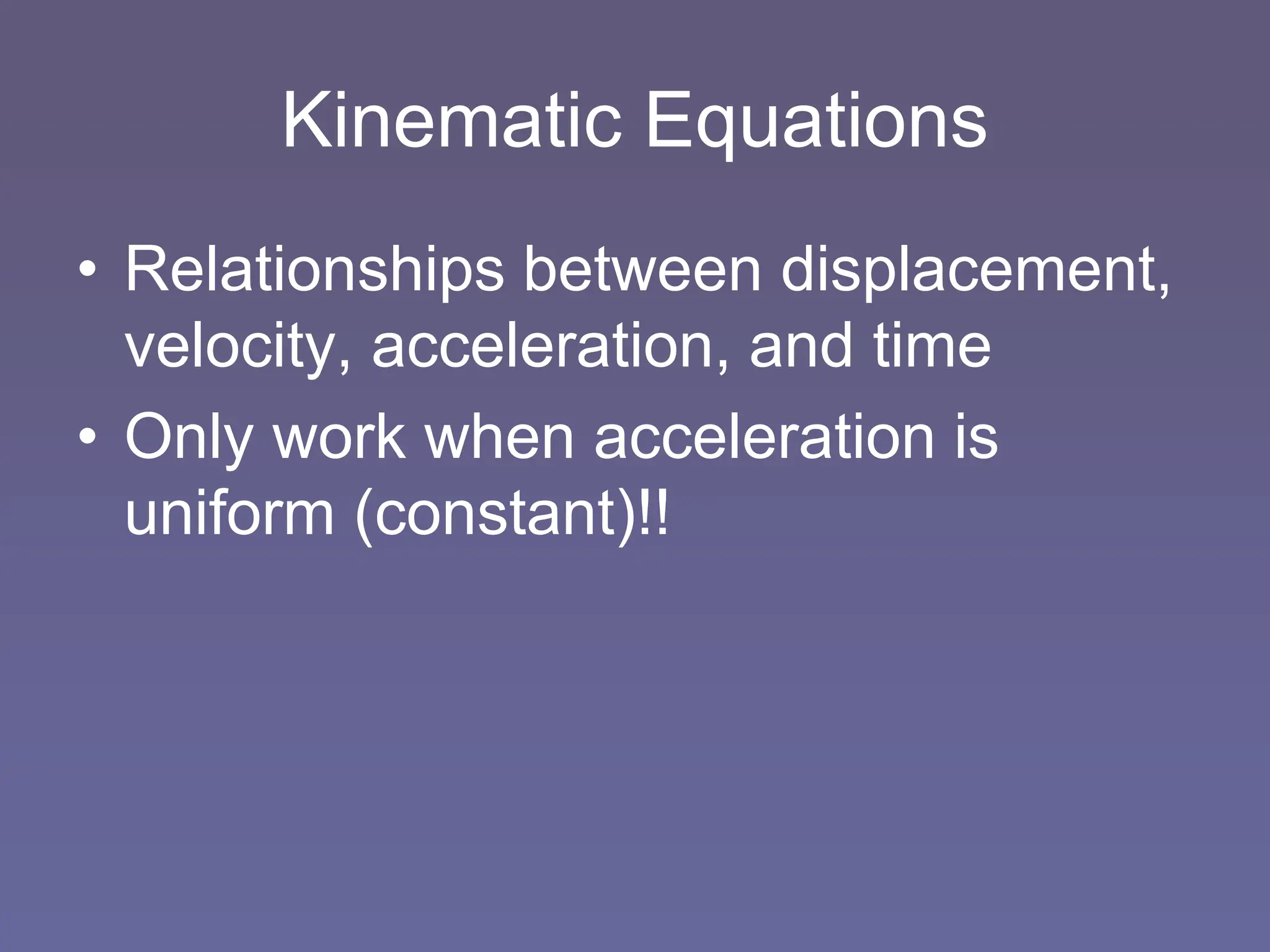 Kinematic Equations

• Relationships between displacement, velocity, acceleration, and time

• Only work when acceleration is uniform (constant)!!